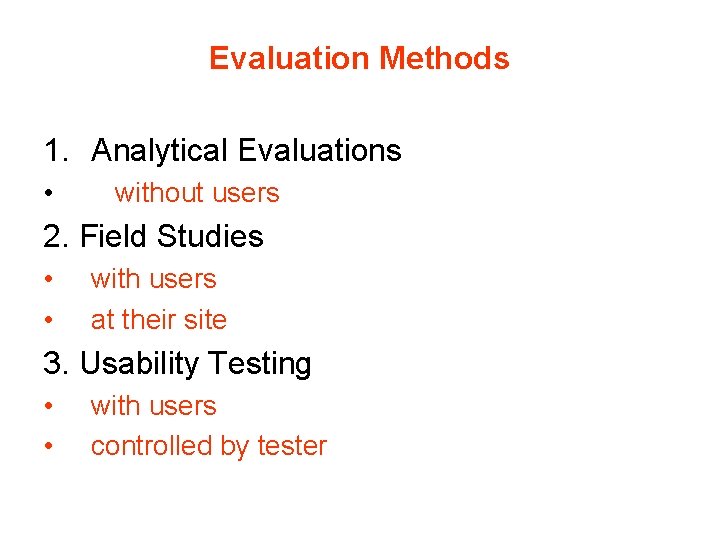 Evaluation Methods

1. Analytical Evaluations
• without users
2. Field Studies
• with users
• at their site
3. Usability Testing
• with users
• controlled by tester